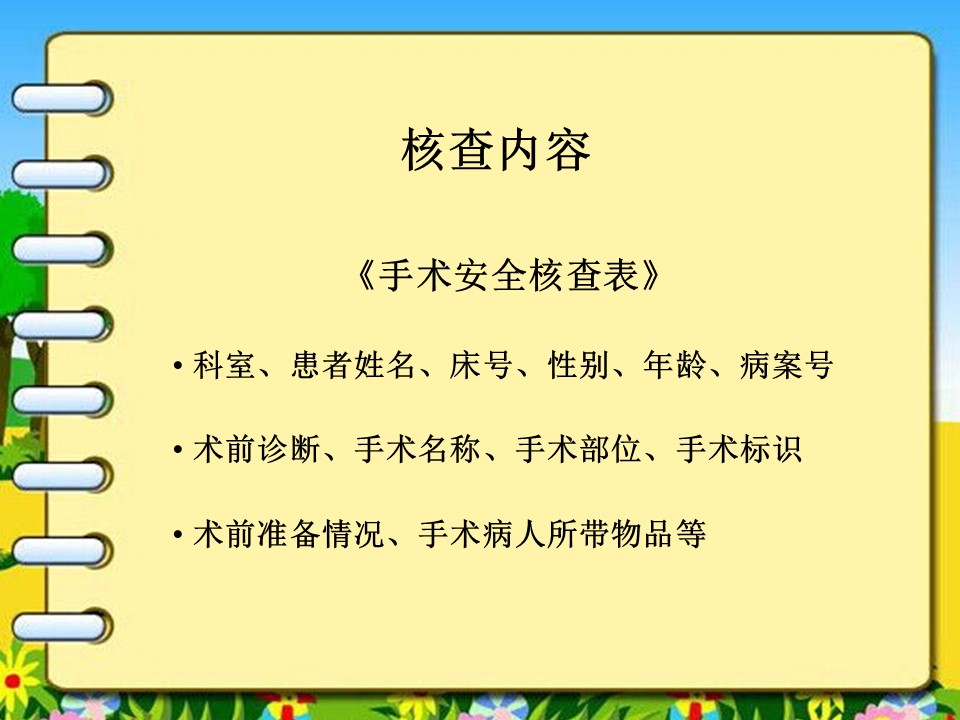 核查内容

《手术安全核查表》

• 科室、患者姓名、床号、性别、年龄、病案号

• 术前诊断、手术名称、手术部位、手术标识

• 术前准备情况、手术病人所带物品等